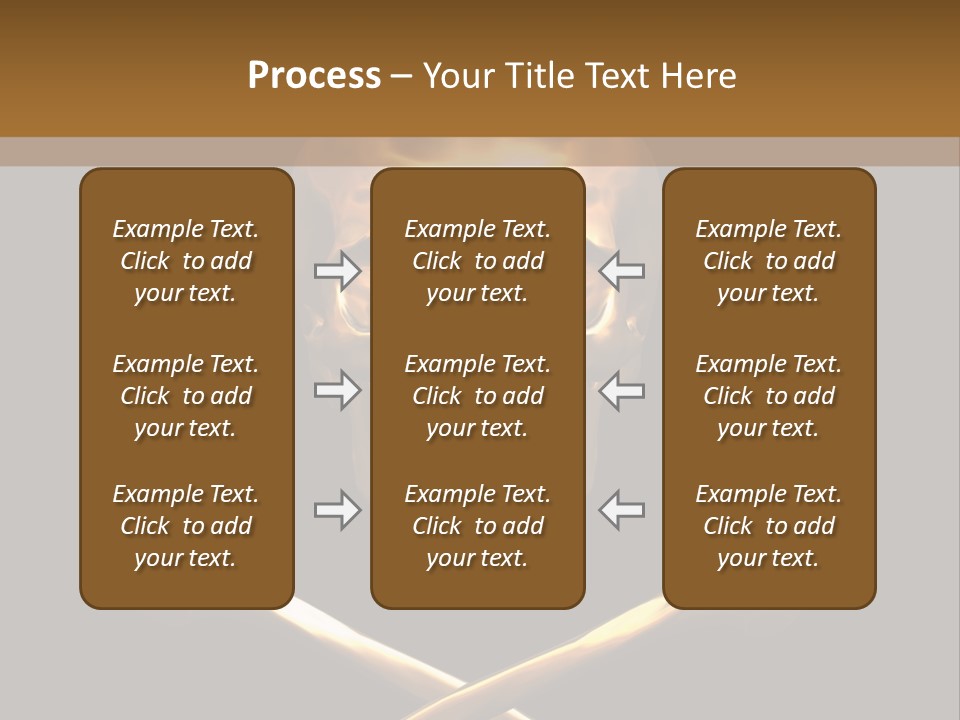 Process – Your Title Text Here

Example Text. Click to add your text.

Example Text. Click to add your text.

Example Text. Click to add your text.

Example Text. Click to add your text.

Example Text. Click to add your text.

Example Text. Click to add your text.

Example Text. Click to add your text.

Example Text. Click to add your text.

Example Text. Click to add your text.